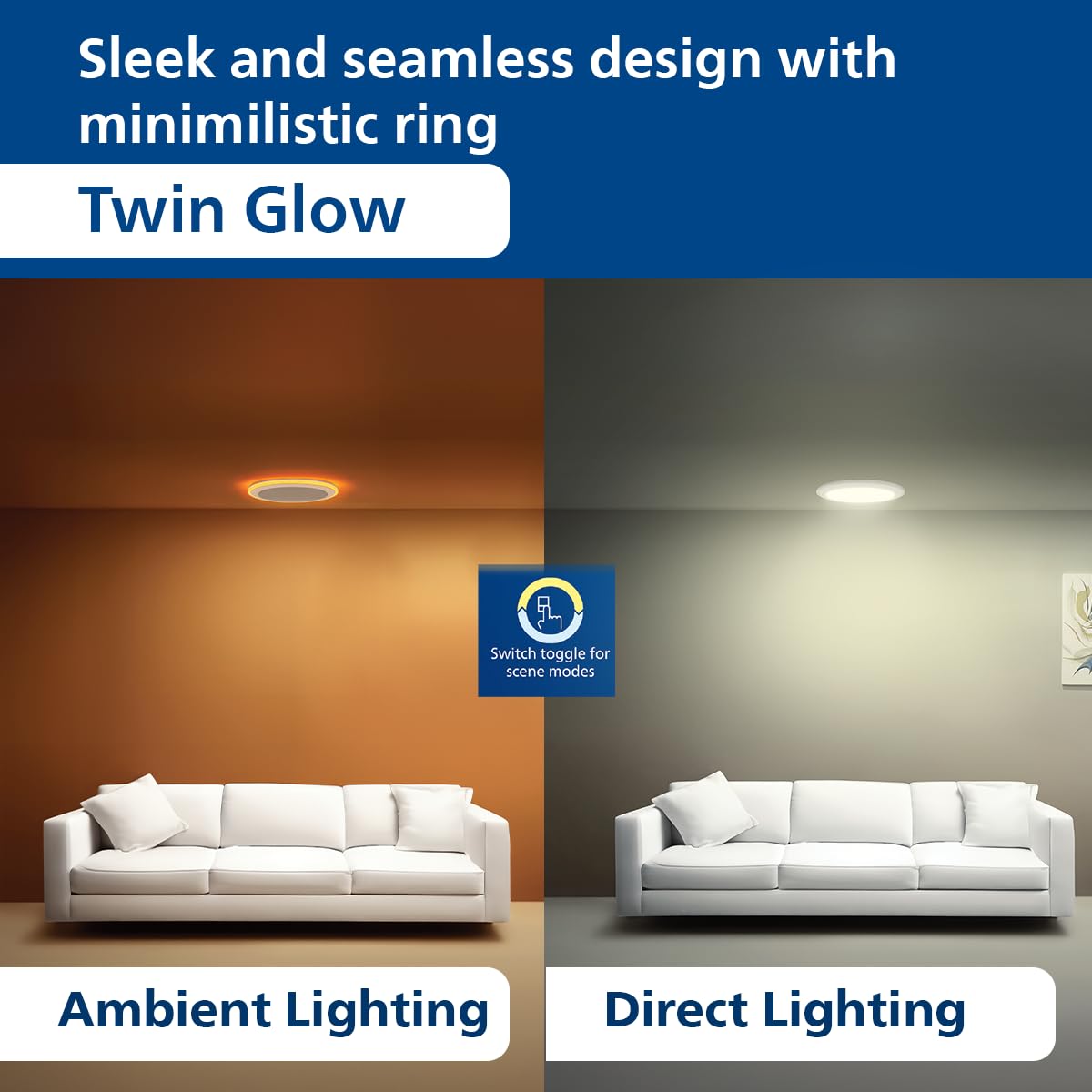 Sleek and seamless design with minimilistic ring

Twin Glow

Switch toggle for scene modes

Ambient Lighting

Direct Lighting